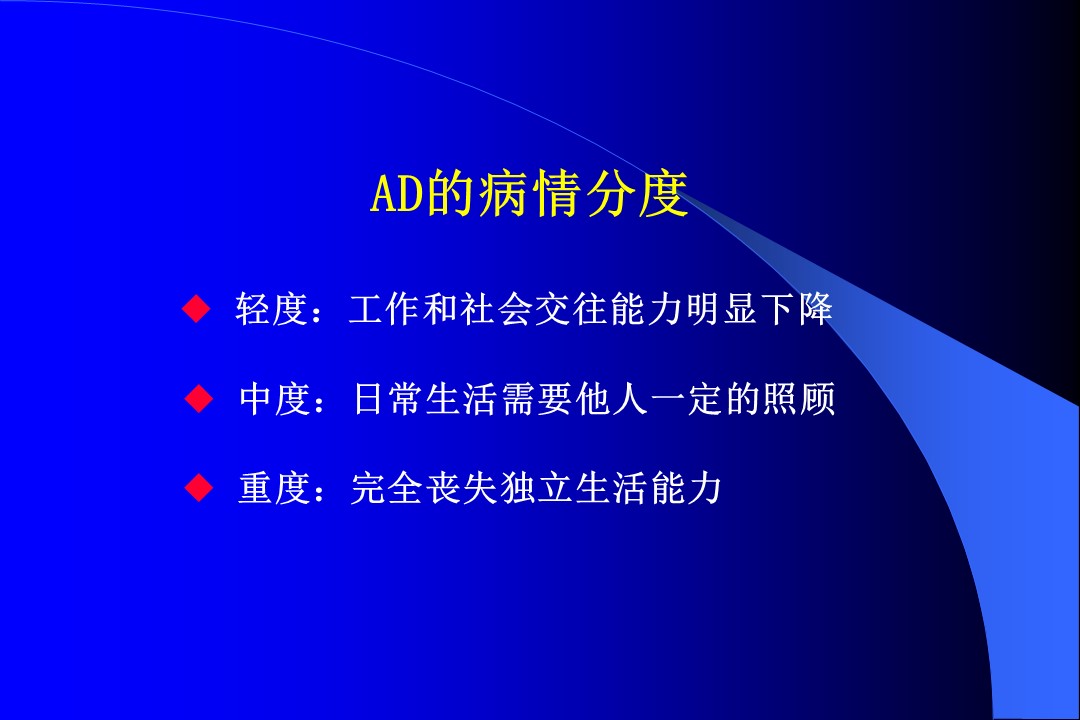 AD的病情分度

◆ 轻度：工作和社会交往能力明显下降

◆ 中度：日常生活需要他人一定的照顾

◆ 重度：完全丧失独立生活能力